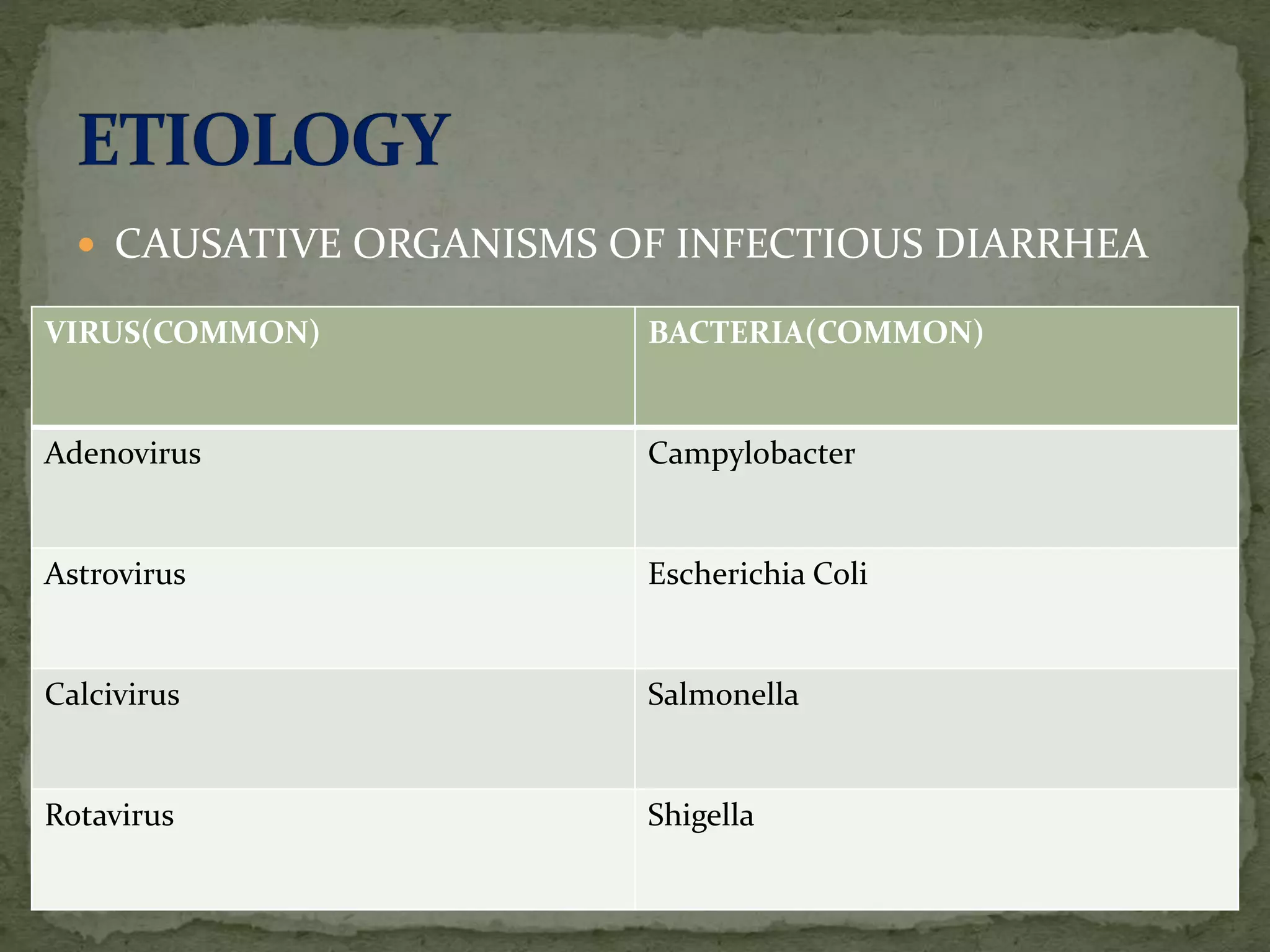 ETIOLOGY

• CAUSATIVE ORGANISMS OF INFECTIOUS DIARRHEA

| VIRUS(COMMON) | BACTERIA(COMMON) |
|---|---|
| Adenovirus | Campylobacter |
| Astrovirus | Escherichia Coli |
| Calcivirus | Salmonella |
| Rotavirus | Shigella |